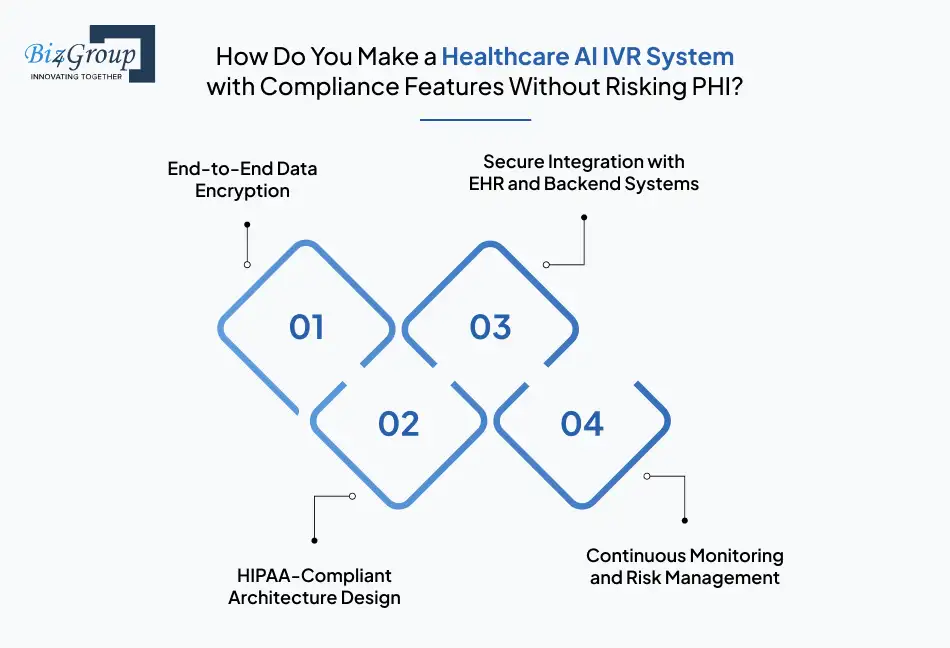 Biz4Group
INNOVATING TOGETHER

How Do You Make a Healthcare AI IVR System with Compliance Features Without Risking PHI?

End-to-End Data Encryption

Secure Integration with EHR and Backend Systems

01

03

02

04

HIPAA-Compliant Architecture Design

Continuous Monitoring and Risk Management